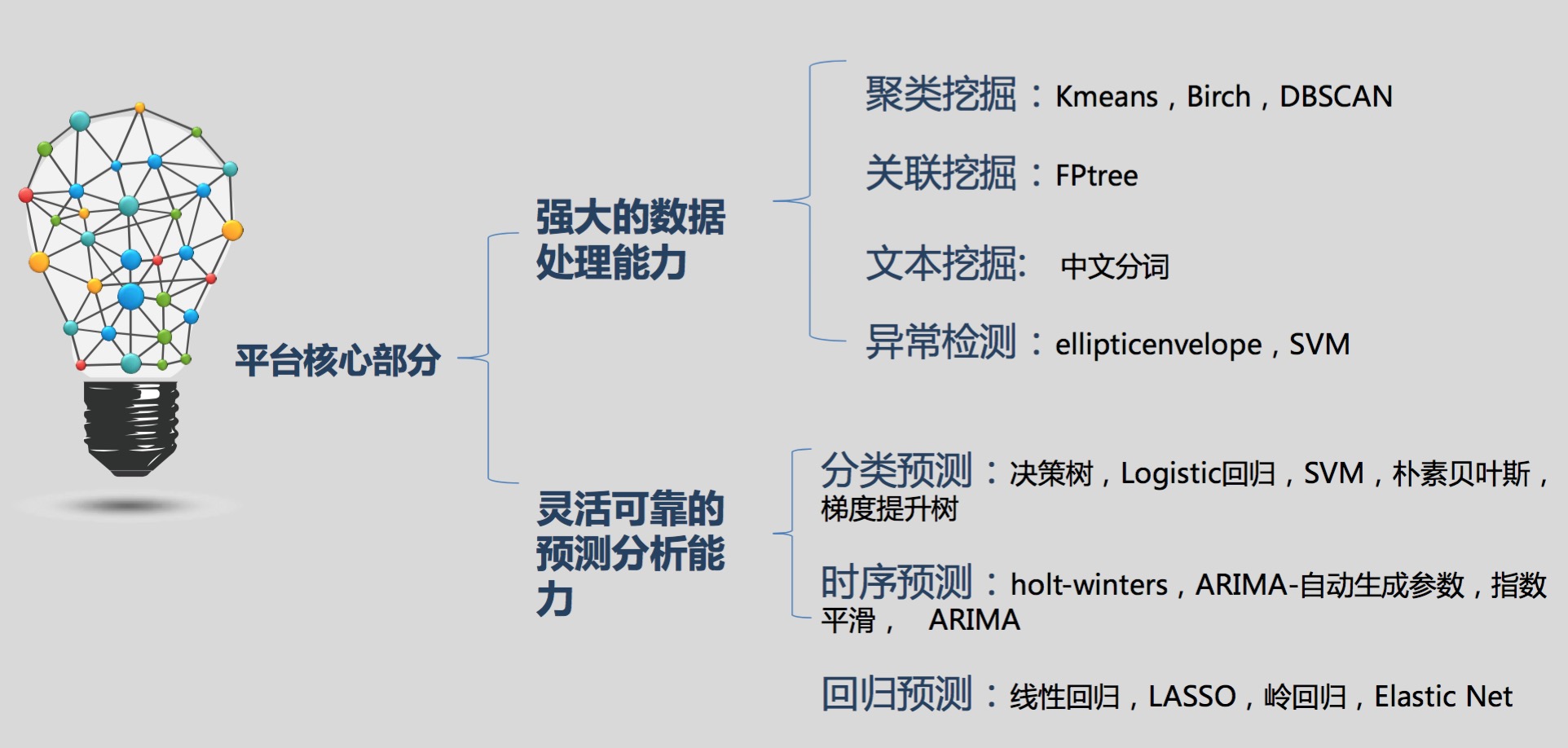 平台核心部分

强大的数据处理能力

聚类挖掘：Kmeans，Birch，DBSCAN

关联挖掘：FPtree

文本挖掘:  中文分词

异常检测：ellipticenvelope，SVM

灵活可靠的预测分析能力

分类预测：决策树，Logistic回归，SVM，朴素贝叶斯，梯度提升树

时序预测：holt-winters，ARIMA-自动生成参数，指数平滑，  ARIMA

回归预测：线性回归，LASSO，岭回归，Elastic Net